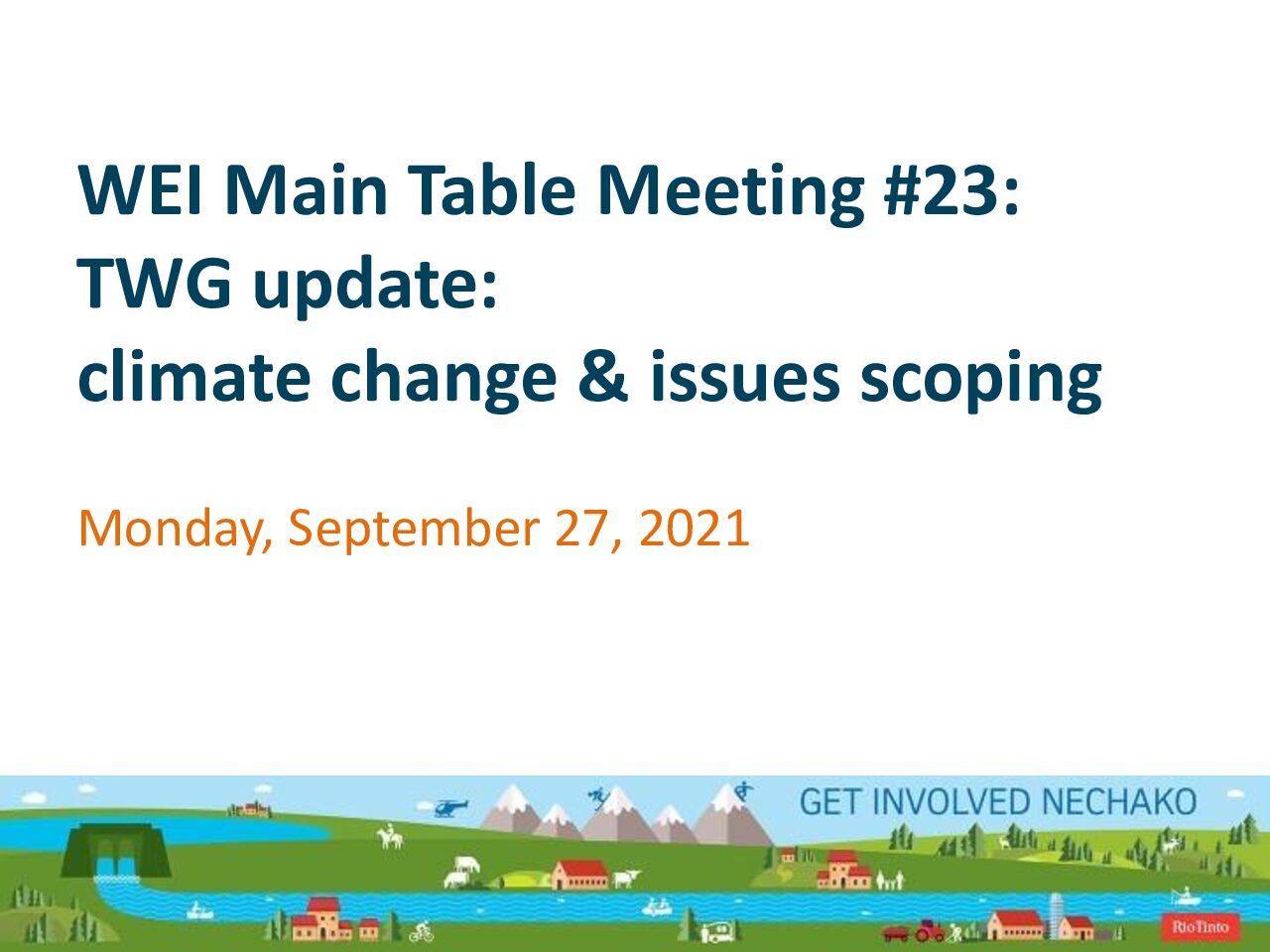 WEI Main Table Meeting #23:
TWG update:
climate change & issues scoping

Monday, September 27, 2021

GET INVOLVED NECHAKO

RioTinto